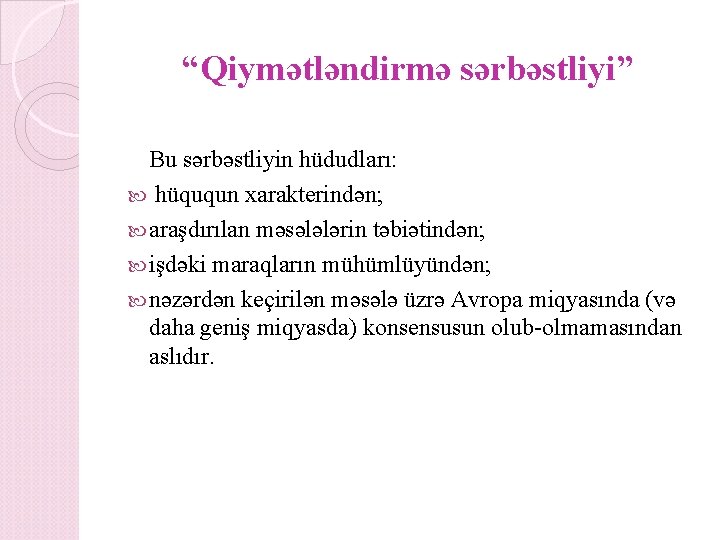 “Qiymətləndirmə sərbəstliyi”

Bu sərbəstliyin hüdudları:

hüququn xarakterindən;

araşdırılan məsələlərin təbiətindən;

işdəki maraqların mühümlüyündən;

nəzərdən keçirilən məsələ üzrə Avropa miqyasında (və daha geniş miqyasda) konsensusun olub-olmamasından aslıdır.